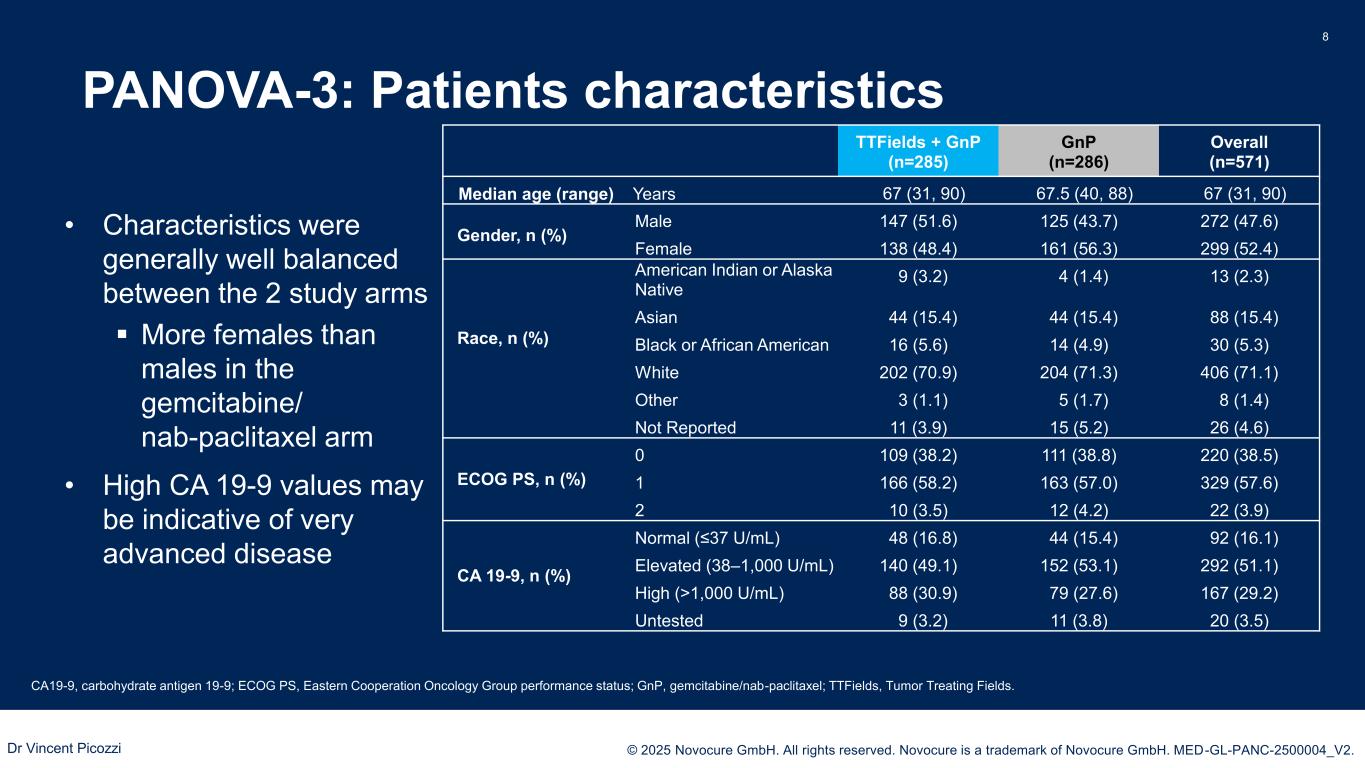 8

PANOVA-3: Patients characteristics

• Characteristics were generally well balanced between the 2 study arms
▪ More females than males in the gemcitabine/ nab-paclitaxel arm
• High CA 19-9 values may be indicative of very advanced disease

| | | TTFields + GnP (n=285) | GnP (n=286) | Overall (n=571) |
|---|---|---|---|---|
| Median age (range) | Years | 67 (31, 90) | 67.5 (40, 88) | 67 (31, 90) |
| Gender, n (%) | Male | 147 (51.6) | 125 (43.7) | 272 (47.6) |
| | Female | 138 (48.4) | 161 (56.3) | 299 (52.4) |
| Race, n (%) | American Indian or Alaska Native | 9 (3.2) | 4 (1.4) | 13 (2.3) |
| | Asian | 44 (15.4) | 44 (15.4) | 88 (15.4) |
| | Black or African American | 16 (5.6) | 14 (4.9) | 30 (5.3) |
| | White | 202 (70.9) | 204 (71.3) | 406 (71.1) |
| | Other | 3 (1.1) | 5 (1.7) | 8 (1.4) |
| | Not Reported | 11 (3.9) | 15 (5.2) | 26 (4.6) |
| ECOG PS, n (%) | 0 | 109 (38.2) | 111 (38.8) | 220 (38.5) |
| | 1 | 166 (58.2) | 163 (57.0) | 329 (57.6) |
| | 2 | 10 (3.5) | 12 (4.2) | 22 (3.9) |
| CA 19-9, n (%) | Normal (≤37 U/mL) | 48 (16.8) | 44 (15.4) | 92 (16.1) |
| | Elevated (38–1,000 U/mL) | 140 (49.1) | 152 (53.1) | 292 (51.1) |
| | High (>1,000 U/mL) | 88 (30.9) | 79 (27.6) | 167 (29.2) |
| | Untested | 9 (3.2) | 11 (3.8) | 20 (3.5) |

CA19-9, carbohydrate antigen 19-9; ECOG PS, Eastern Cooperation Oncology Group performance status; GnP, gemcitabine/nab-paclitaxel; TTFields, Tumor Treating Fields.

Dr Vincent Picozzi

© 2025 Novocure GmbH. All rights reserved. Novocure is a trademark of Novocure GmbH. MED-GL-PANC-2500004_V2.